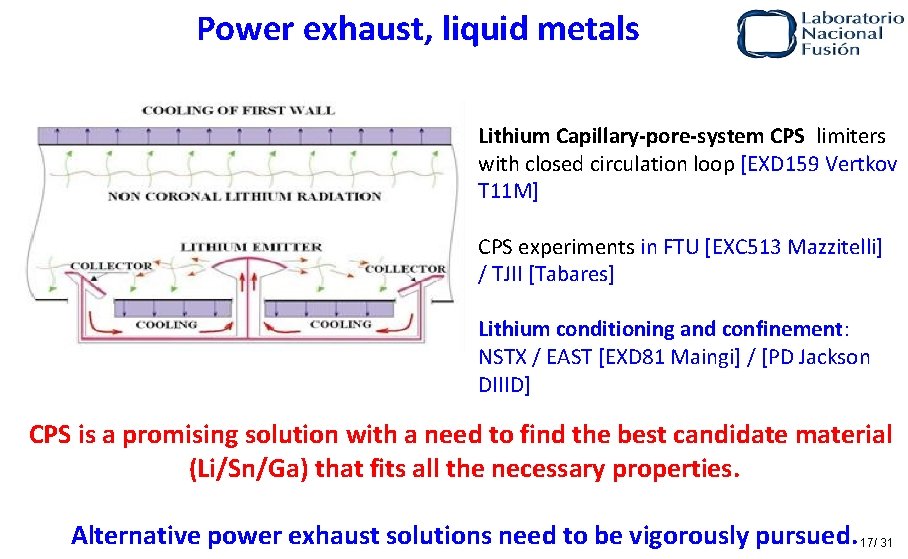 Power exhaust, liquid metals

Laboratorio Nacional Fusión

COOLING OF FIRST WALL

NON CORONAL LITHIUM RADIATION

LITHIUM EMITTER

COLLECTOR

COLLECTOR

COOLING

COOLING

Lithium Capillary-pore-system CPS limiters with closed circulation loop [EXD159 Vertkov T11M]

CPS experiments in FTU [EXC513 Mazzitelli] / TJII [Tabares]

Lithium conditioning and confinement: NSTX / EAST [EXD81 Maingi] / [PD Jackson DIIID]

CPS is a promising solution with a need to find the best candidate material (Li/Sn/Ga) that fits all the necessary properties.

Alternative power exhaust solutions need to be vigorously pursued.

17/ 31